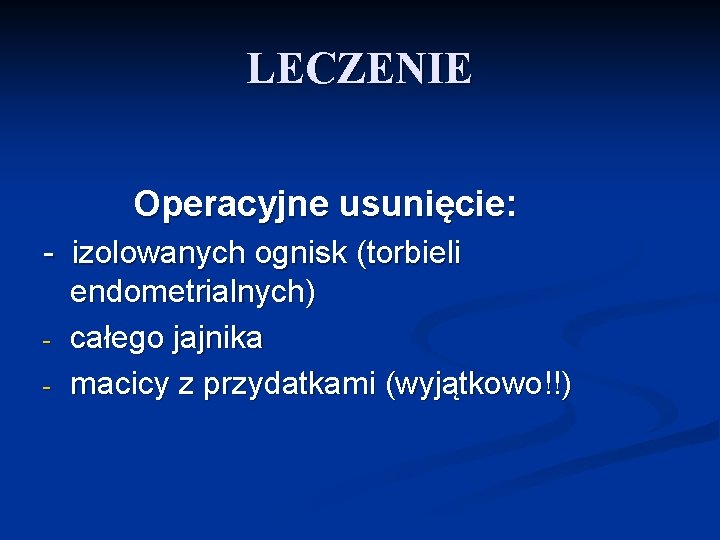 LECZENIE

Operacyjne usunięcie:

- izolowanych ognisk (torbieli endometrialnych)
- całego jajnika
- macicy z przydatkami (wyjątkowo!!)